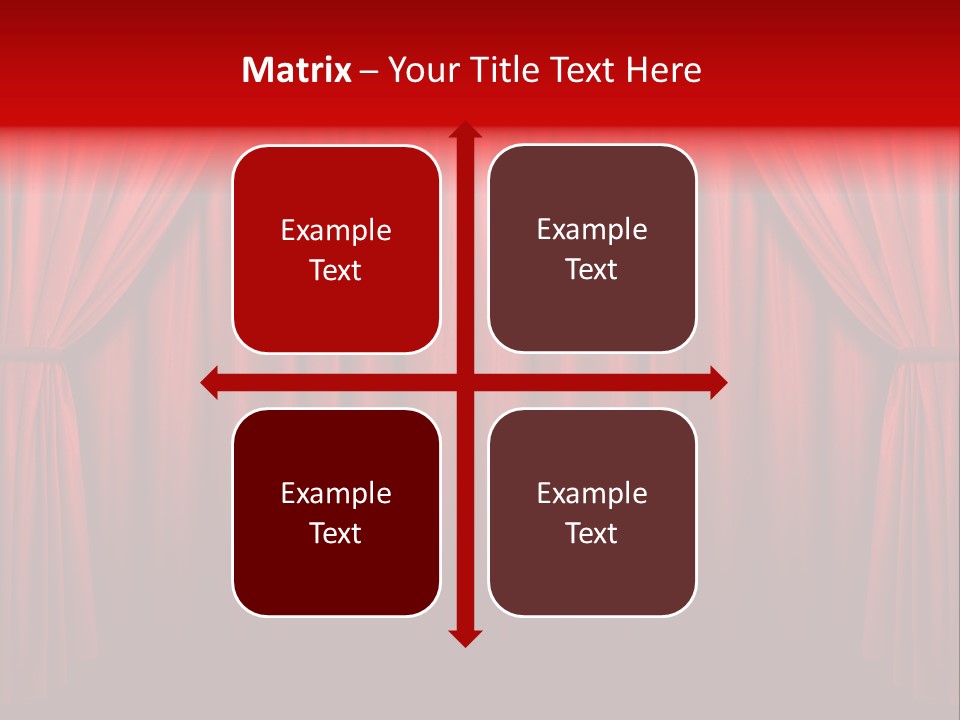 Matrix – Your Title Text Here

Example Text

Example Text

Example Text

Example Text